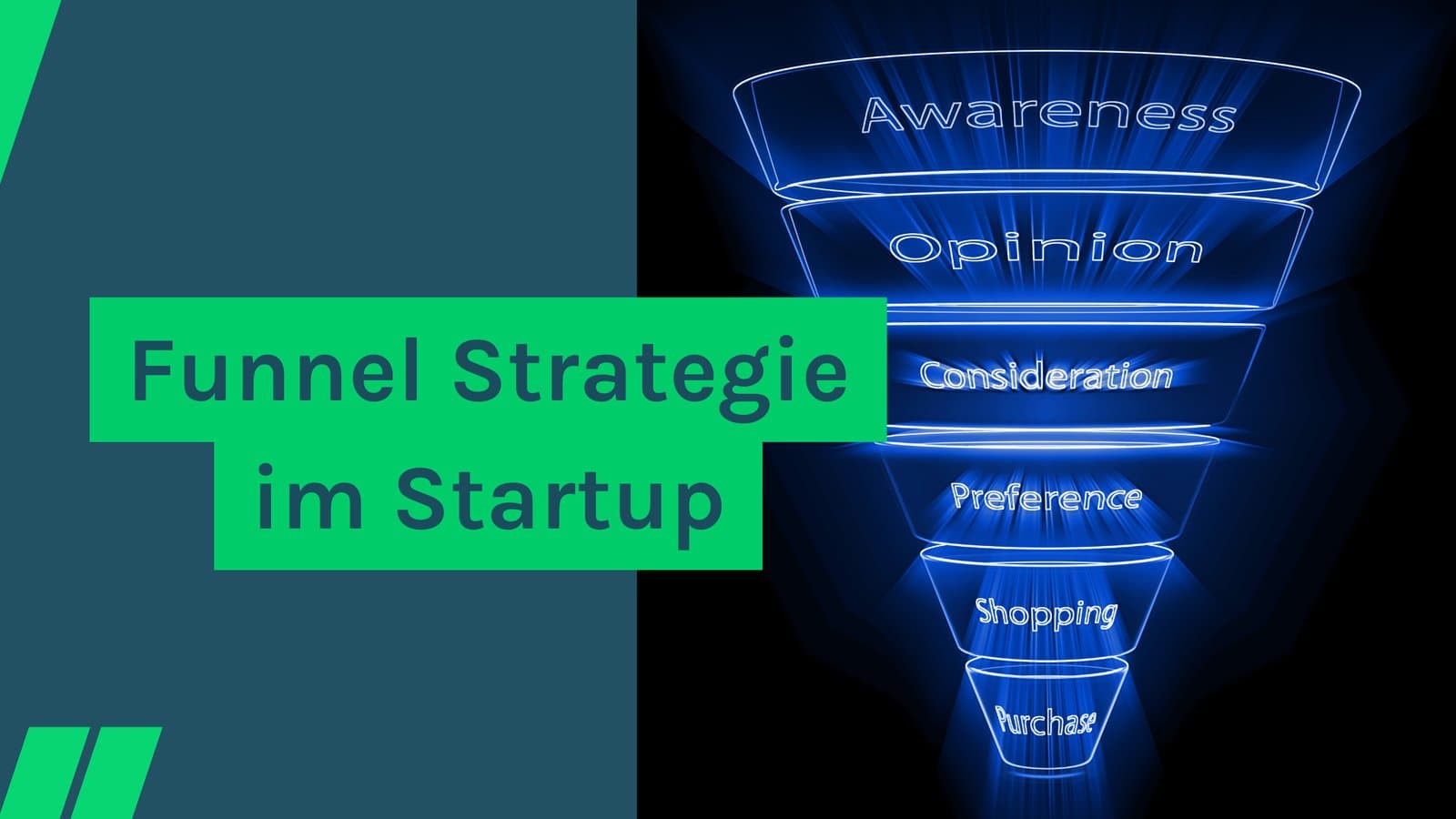 Funnel Strategie im Startup

Awareness

Opinion

Consideration

Preference

Shopping

Purchase